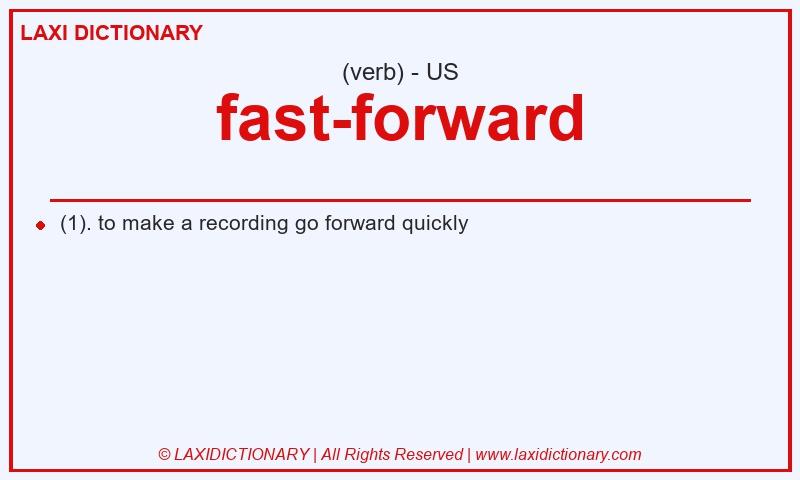 LAXI DICTIONARY

(verb) - US

fast-forward

(1). to make a recording go forward quickly

© LAXIDICTIONARY | All Rights Reserved | www.laxidictionary.com